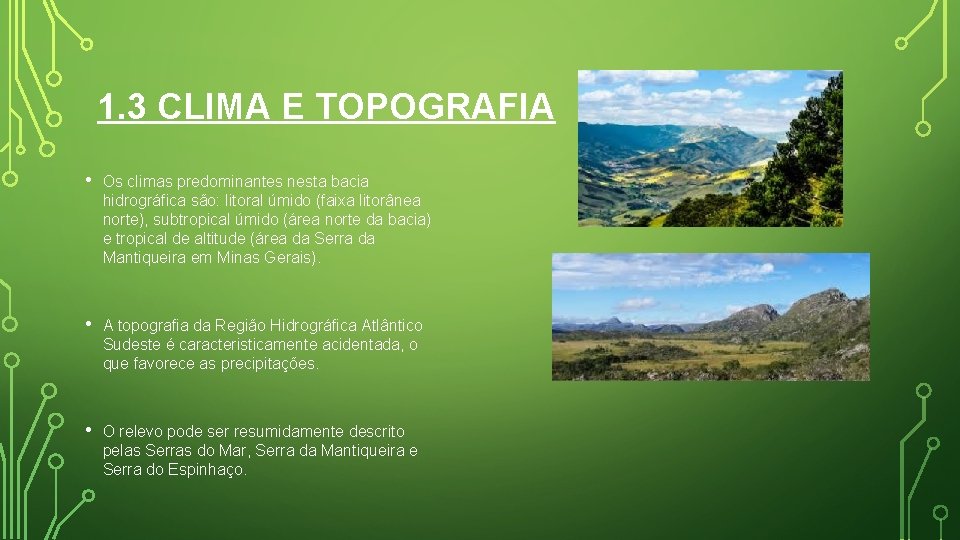 1.3 CLIMA E TOPOGRAFIA

• Os climas predominantes nesta bacia hidrográfica são: litoral úmido (faixa litorânea norte), subtropical úmido (área norte da bacia) e tropical de altitude (área da Serra da Mantiqueira em Minas Gerais).

• A topografia da Região Hidrográfica Atlântico Sudeste é caracteristicamente acidentada, o que favorece as precipitações.

• O relevo pode ser resumidamente descrito pelas Serras do Mar, Serra da Mantiqueira e Serra do Espinhaço.